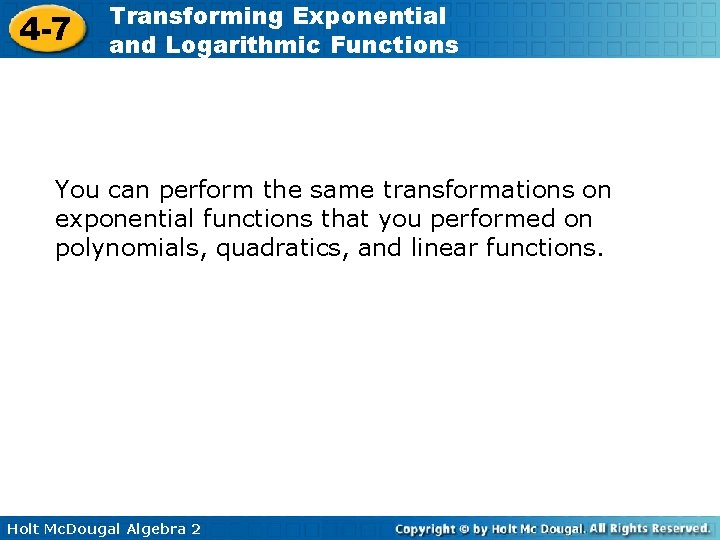 4-7 Transforming Exponential and Logarithmic Functions

You can perform the same transformations on exponential functions that you performed on polynomials, quadratics, and linear functions.

Holt McDougal Algebra 2

Copyright © by Holt Mc Dougal. All Rights Reserved.